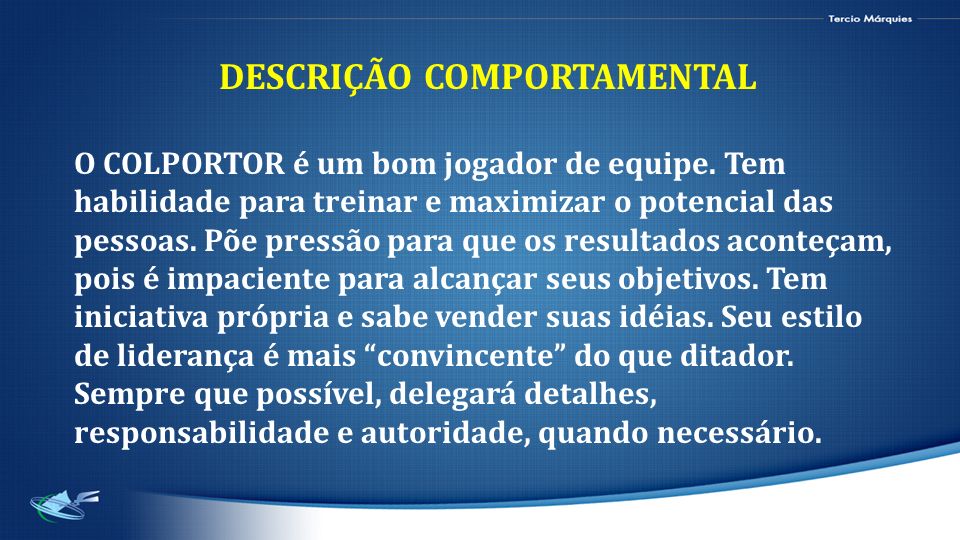 Tercio Márquies

DESCRIÇÃO COMPORTAMENTAL

O COLPORTOR é um bom jogador de equipe. Tem habilidade para treinar e maximizar o potencial das pessoas. Põe pressão para que os resultados aconteçam, pois é impaciente para alcançar seus objetivos. Tem iniciativa própria e sabe vender suas idéias. Seu estilo de liderança é mais “convincente” do que ditador. Sempre que possível, delegará detalhes, responsabilidade e autoridade, quando necessário.